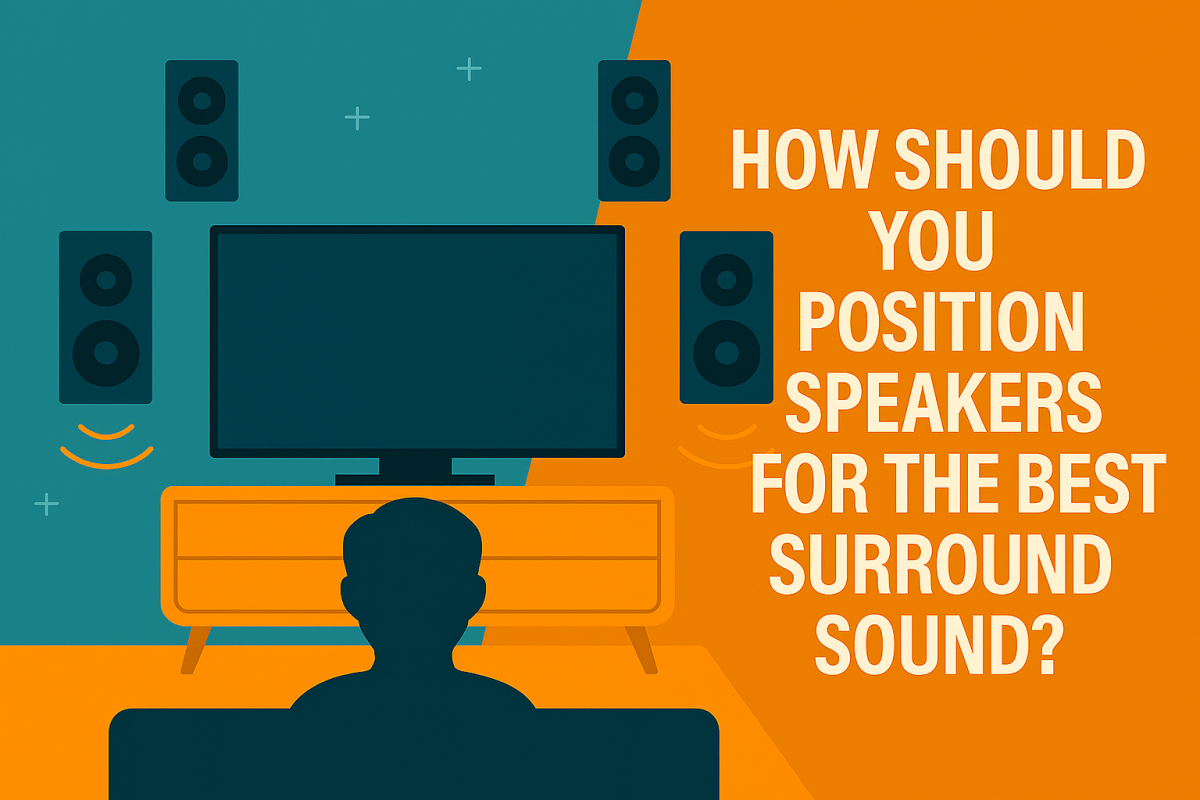 HOW SHOULD YOU POSITION SPEAKERS FOR THE BEST SURROUND SOUND?